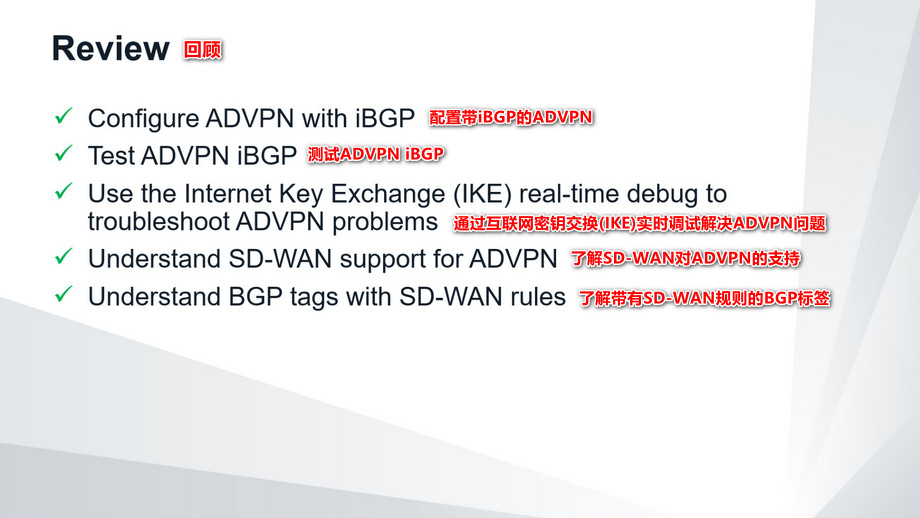 Review 回顾

✓ Configure ADVPN with iBGP 配置带iBGP的ADVPN
✓ Test ADVPN iBGP 测试ADVPN iBGP
✓ Use the Internet Key Exchange (IKE) real-time debug to troubleshoot ADVPN problems 通过互联网密钥交换(IKE)实时调试解决ADVPN问题
✓ Understand SD-WAN support for ADVPN 了解SD-WAN对ADVPN的支持
✓ Understand BGP tags with SD-WAN rules 了解带有SD-WAN规则的BGP标签